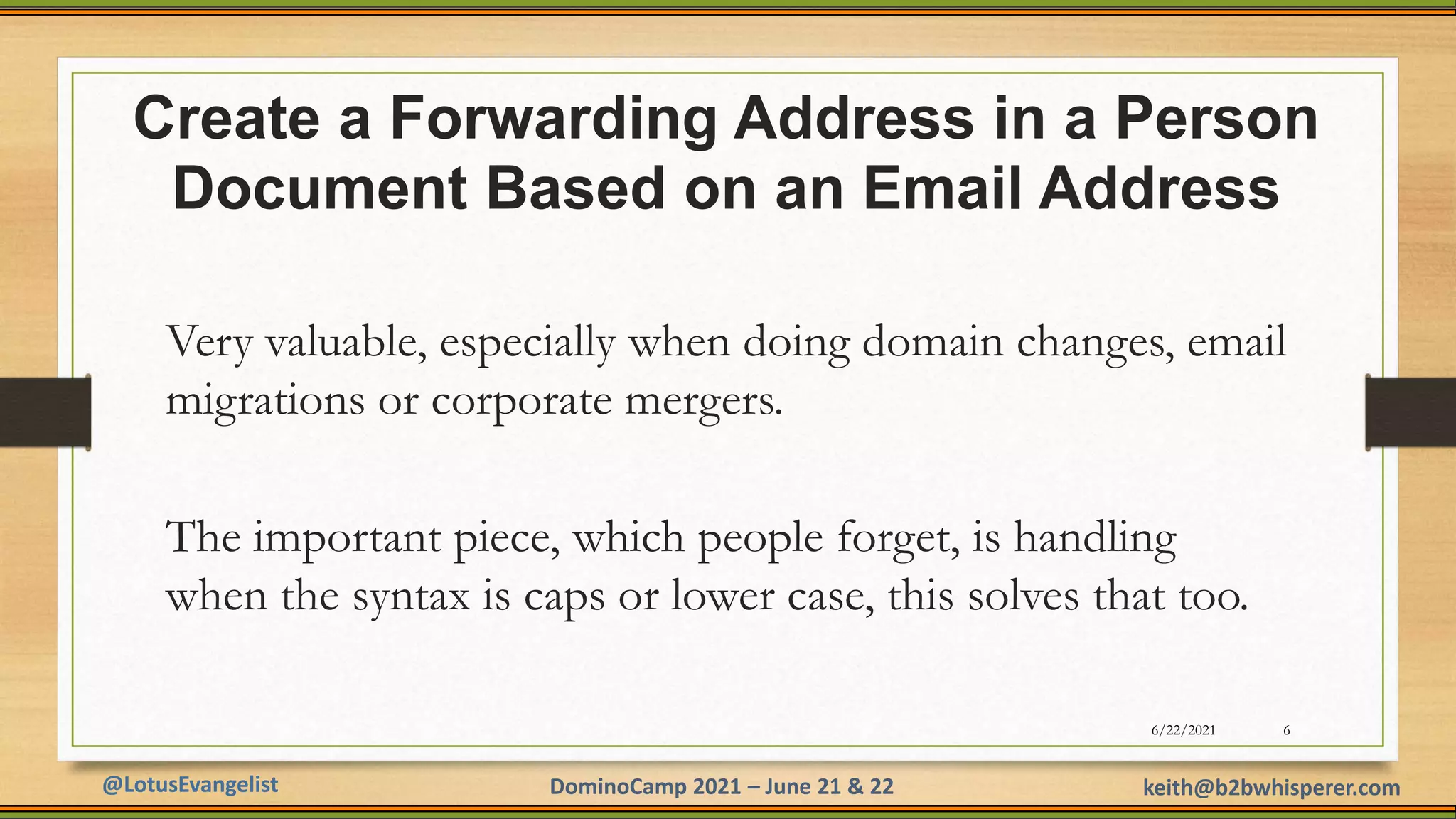 Create a Forwarding Address in a Person Document Based on an Email Address

Very valuable, especially when doing domain changes, email migrations or corporate mergers.

The important piece, which people forget, is handling when the syntax is caps or lower case, this solves that too.

6/22/2021 6

@LotusEvangelist

DominoCamp 2021 – June 21 & 22

keith@b2bwhisperer.com